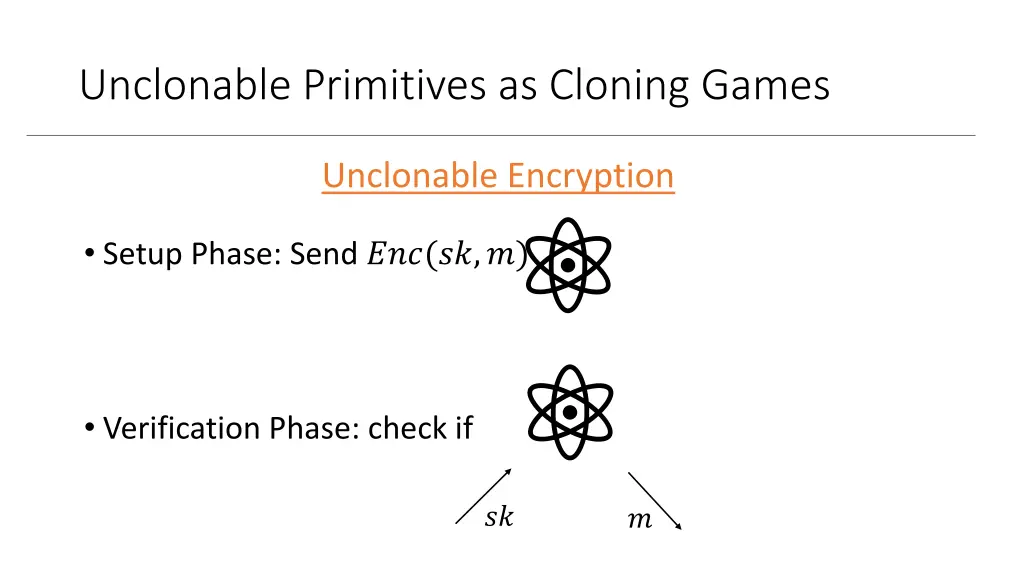 Unclonable Primitives as Cloning Games

Unclonable Encryption

• Setup Phase: Send $Enc(sk, m)$

• Verification Phase: check if

$sk$

$m$